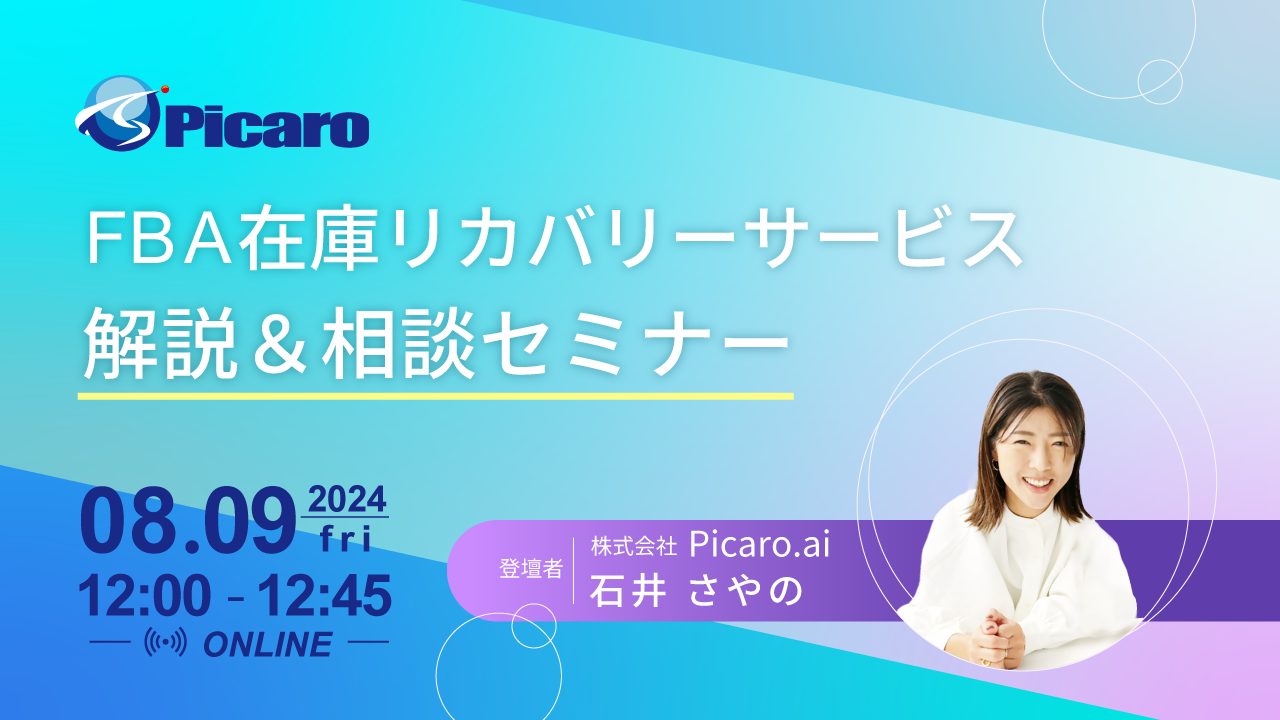 Picaro

FBA在庫リカバリーサービス
解説＆相談セミナー

08.09 2024 fri
12:00 - 12:45
ONLINE

登壇者
株式会社 Picaro.ai
石井 さやの